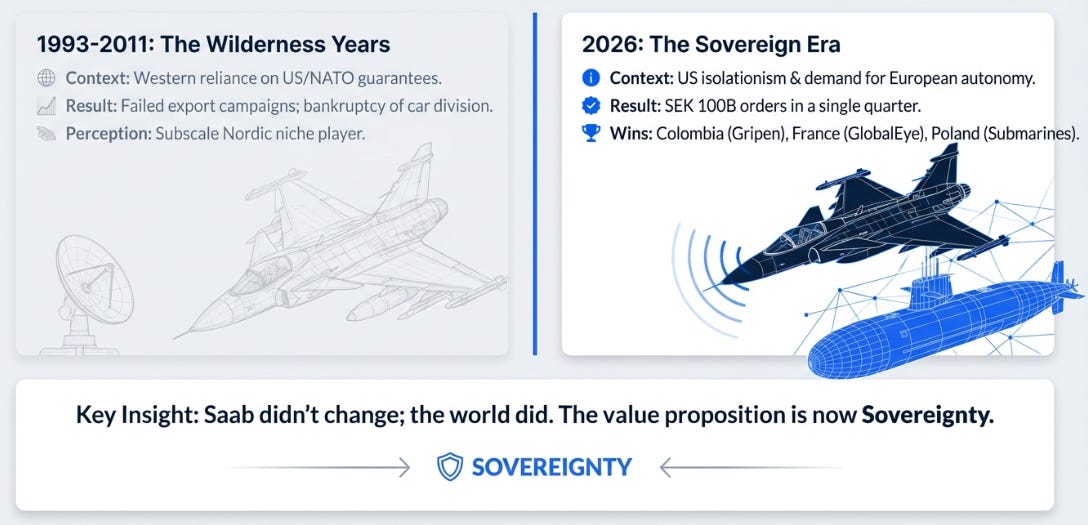 1993-2011: The Wilderness Years

Context: Western reliance on US/NATO guarantees.

Result: Failed export campaigns; bankruptcy of car division.

Perception: Subscale Nordic niche player.

2026: The Sovereign Era

Context: US isolationism & demand for European autonomy.

Result: SEK 100B orders in a single quarter.

Wins: Colombia (Gripen), France (GlobalEye), Poland (Submarines).

Key Insight: Saab didn't change; the world did. The value proposition is now Sovereignty.

SOVEREIGNTY